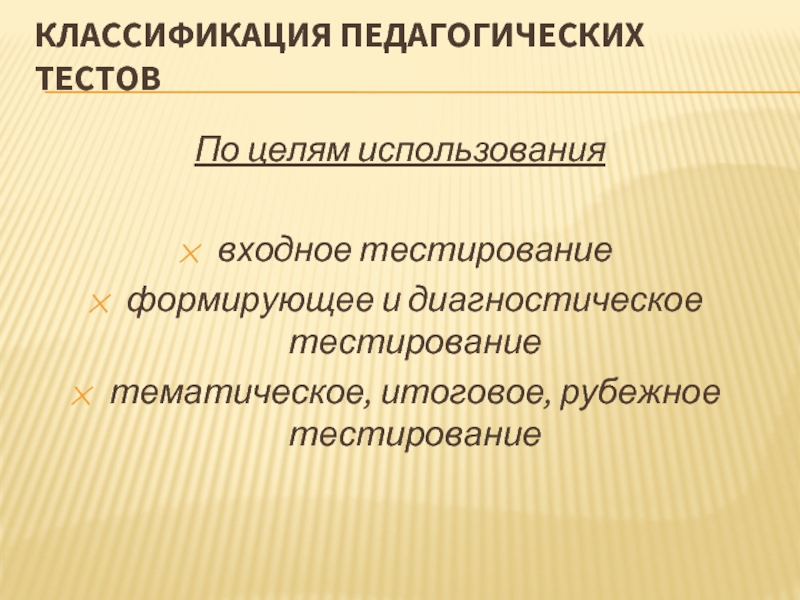 КЛАССИФИКАЦИЯ ПЕДАГОГИЧЕСКИХ ТЕСТОВ

По целям использования

входное тестирование
формирующее и диагностическое тестирование
тематическое, итоговое, рубежное тестирование